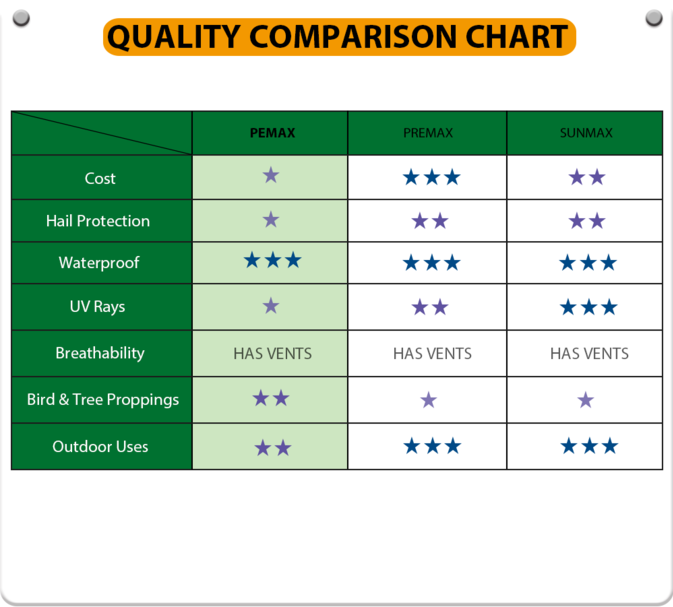 QUALITY COMPARISON CHART

| | PEMAX | PREMAX | SUNMAX |
|---|---|---|---|
| Cost | ★ | ★★★ | ★★ |
| Hail Protection | ★ | ★★ | ★★ |
| Waterproof | ★★★ | ★★★ | ★★★ |
| UV Rays | ★ | ★★ | ★★★ |
| Breathability | HAS VENTS | HAS VENTS | HAS VENTS |
| Bird & Tree Proppings | ★★ | ★ | ★ |
| Outdoor Uses | ★★ | ★★★ | ★★★ |